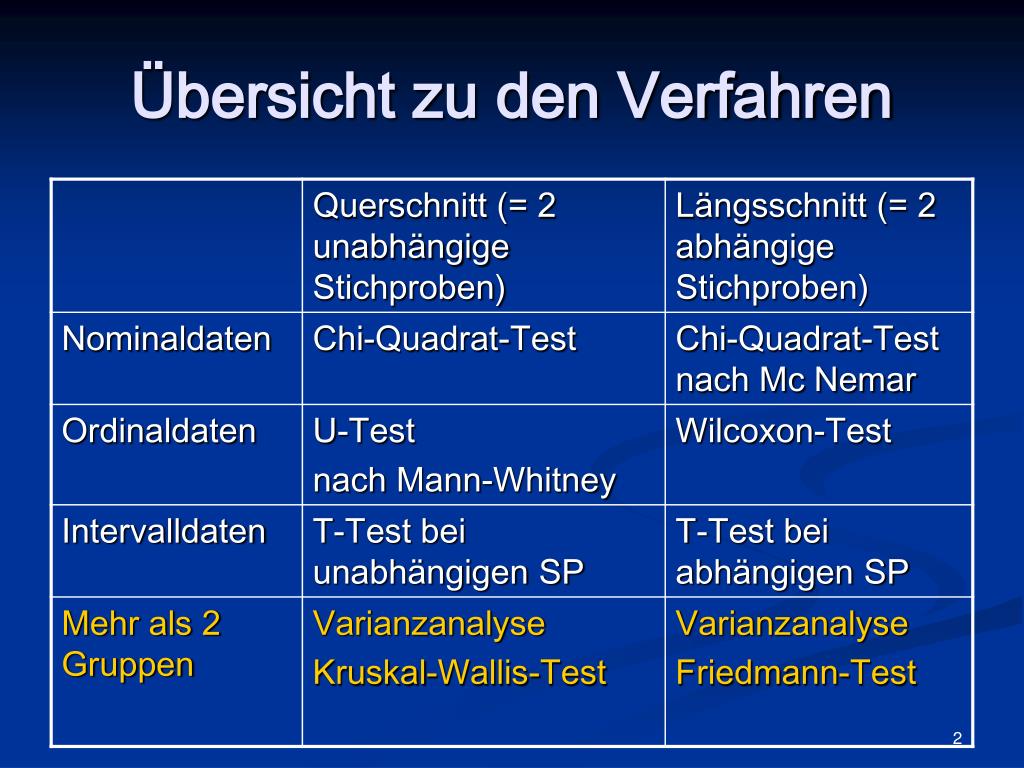 Übersicht zu den Verfahren

| | Querschnitt (= 2 unabhängige Stichproben) | Längsschnitt (= 2 abhängige Stichproben) |
|---|---|---|
| Nominaldaten | Chi-Quadrat-Test | Chi-Quadrat-Test nach Mc Nemar |
| Ordinaldaten | U-Test nach Mann-Whitney | Wilcoxon-Test |
| Intervalldaten | T-Test bei unabhängigen SP | T-Test bei abhängigen SP |
| Mehr als 2 Gruppen | Varianzanalyse Kruskal-Wallis-Test | Varianzanalyse Friedmann-Test |

2